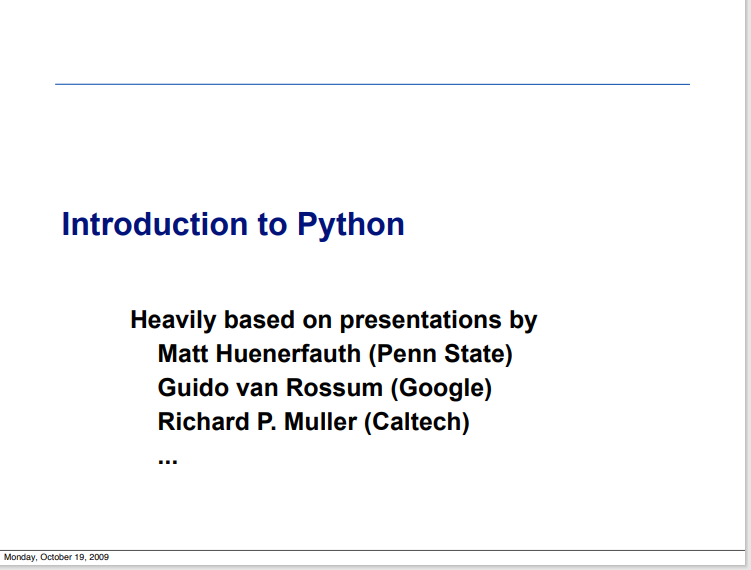 Introduction to Python

Heavily based on presentations by
Matt Huenerfauth (Penn State)
Guido van Rossum (Google)
Richard P. Muller (Caltech)
...

Monday, October 19, 2009